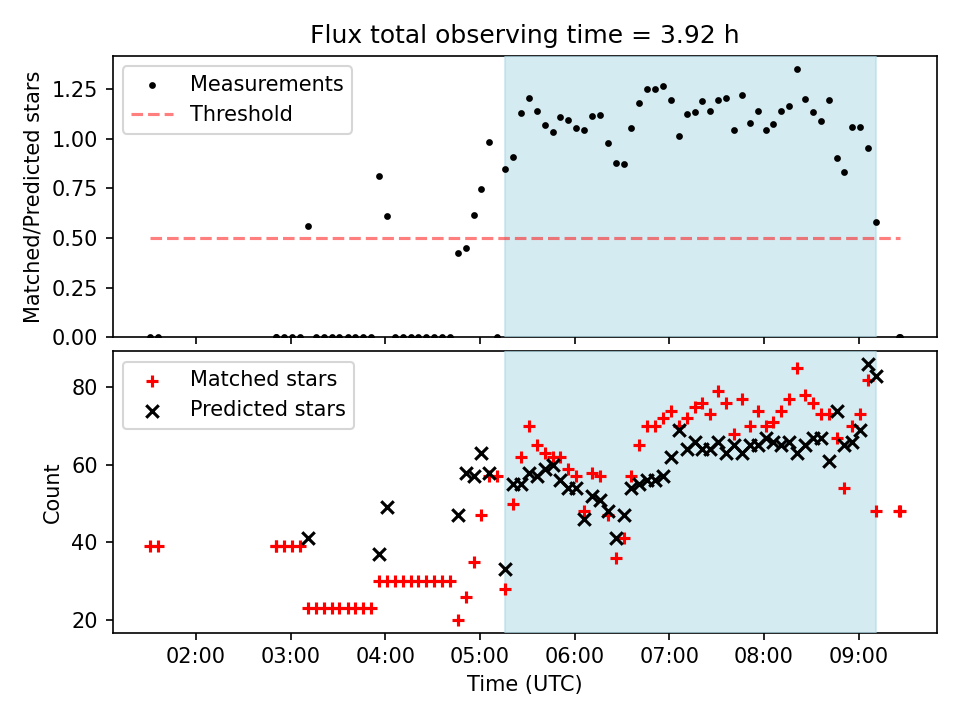 Flux total observing time = 3.92 h

Measurements
Threshold

Matched/Predicted stars

1.25
1.00
0.75
0.50
0.25
0.00

Matched stars
Predicted stars

Count

80
60
40
20

02:00 03:00 04:00 05:00 06:00 07:00 08:00 09:00

Time (UTC)